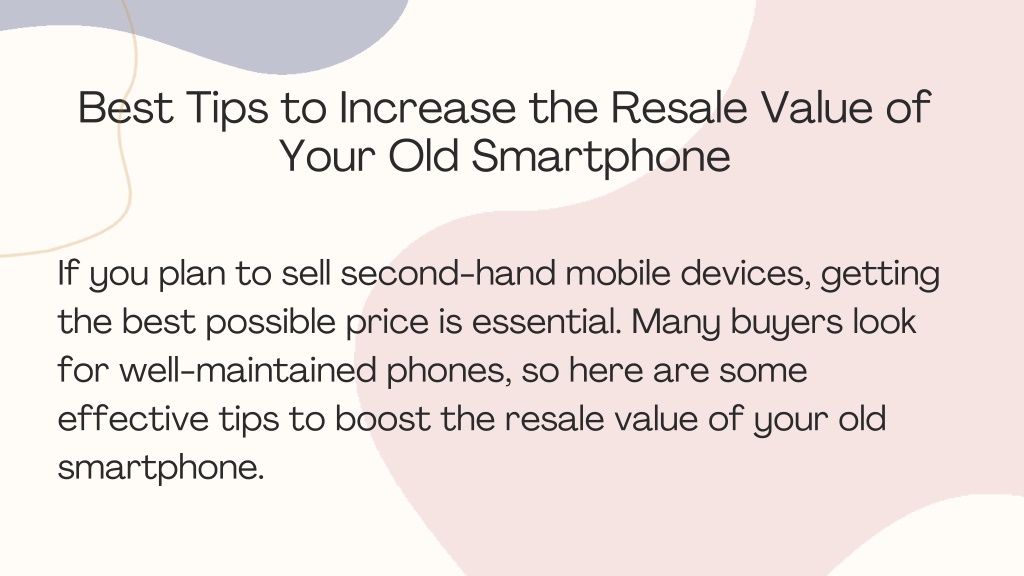 Best Tips to Increase the Resale Value of Your Old Smartphone

If you plan to sell second-hand mobile devices, getting the best possible price is essential. Many buyers look for well-maintained phones, so here are some effective tips to boost the resale value of your old smartphone.